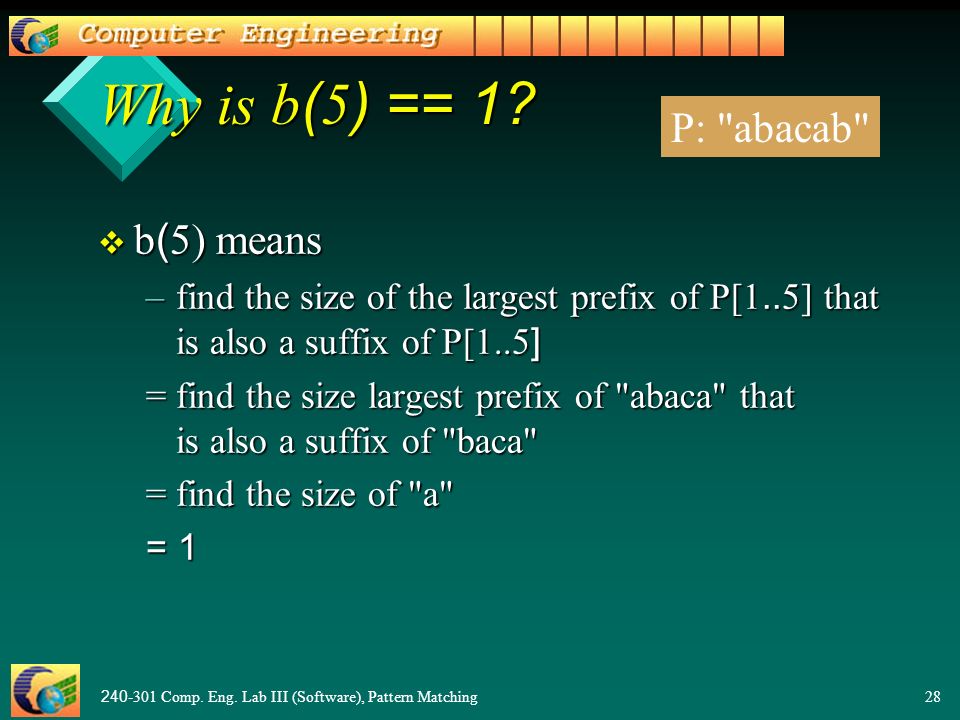 Computer Engineering

Why is b(5) == 1?

P: "abacab"

❖ b(5) means

– find the size of the largest prefix of P[1..5] that is also a suffix of P[1..5]

= find the size largest prefix of "abaca" that is also a suffix of "baca"

= find the size of "a"

= 1

240-301 Comp. Eng. Lab III (Software), Pattern Matching

28